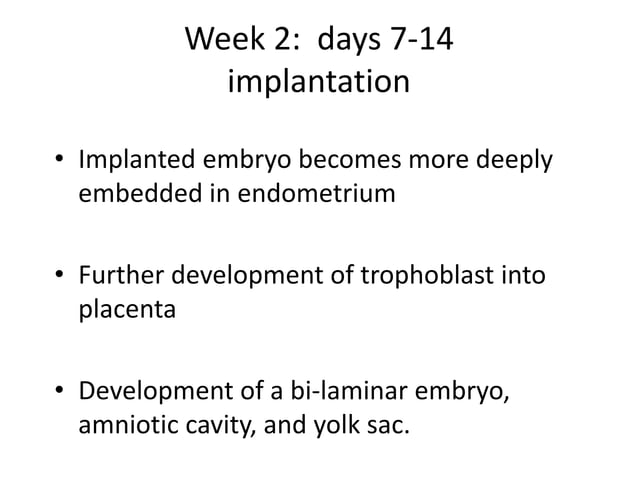 Week 2: days 7-14
implantation

• Implanted embryo becomes more deeply embedded in endometrium

• Further development of trophoblast into placenta

• Development of a bi-laminar embryo, amniotic cavity, and yolk sac.